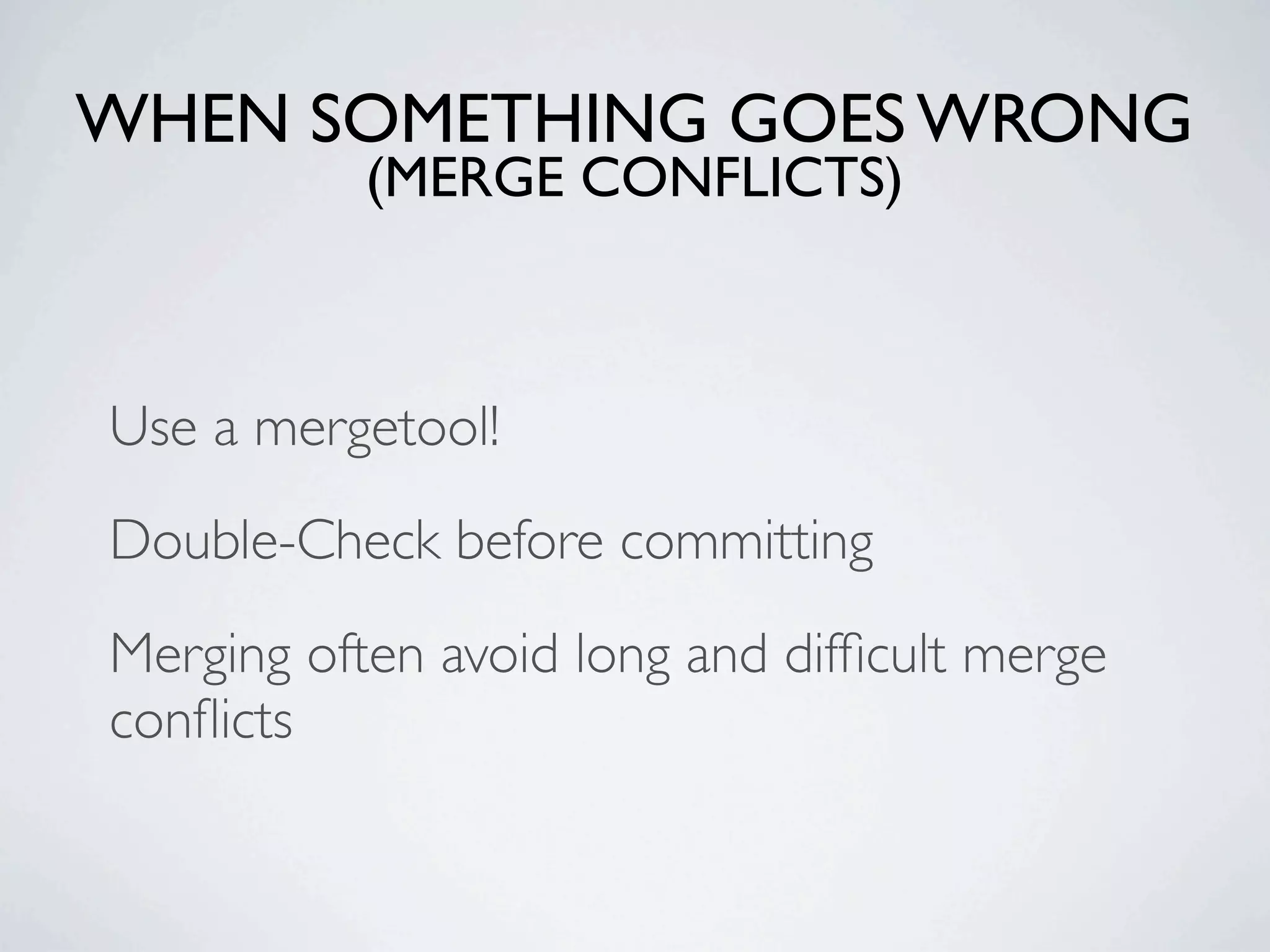 WHEN SOMETHING GOES WRONG
(MERGE CONFLICTS)

Use a mergetool!

Double-Check before committing

Merging often avoid long and difficult merge conflicts